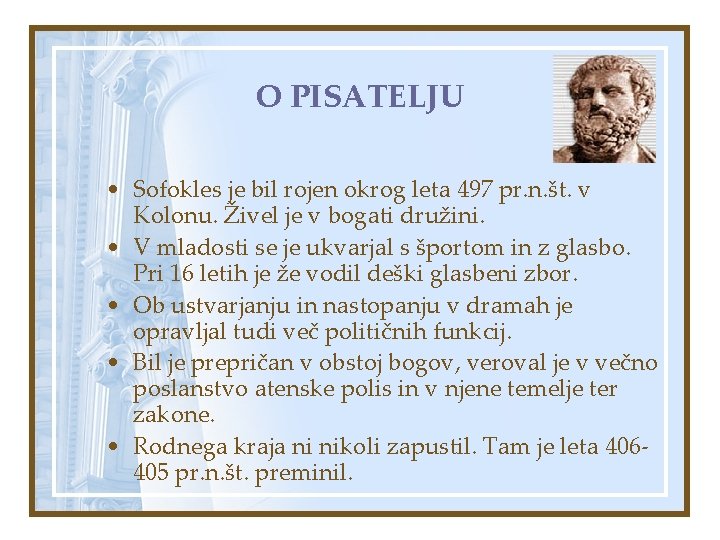 O PISATELJU

• Sofokles je bil rojen okrog leta 497 pr.n.št. v Kolonu. Živel je v bogati družini.
• V mladosti se je ukvarjal s športom in z glasbo. Pri 16 letih je že vodil deški glasbeni zbor.
• Ob ustvarjanju in nastopanju v dramah je opravljal tudi več političnih funkcij.
• Bil je prepričan v obstoj bogov, veroval je v večno poslanstvo atenske polis in v njene temelje ter zakone.
• Rodnega kraja ni nikoli zapustil. Tam je leta 406-405 pr.n.št. preminil.